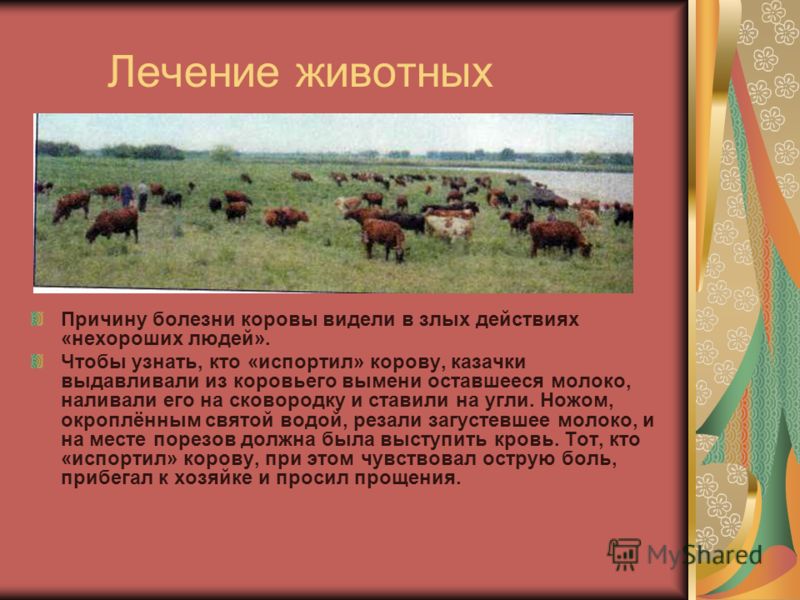 Лечение животных

Причину болезни коровы видели в злых действиях «нехороших людей».

Чтобы узнать, кто «испортил» корову, казачки выдавливали из коровьего вымени оставшееся молоко, наливали его на сковородку и ставили на угли. Ножом, окроплённым святой водой, резали загустевшее молоко, и на месте порезов должна была выступить кровь. Тот, кто «испортил» корову, при этом чувствовал острую боль, прибегал к хозяйке и просил прощения.

MyShared